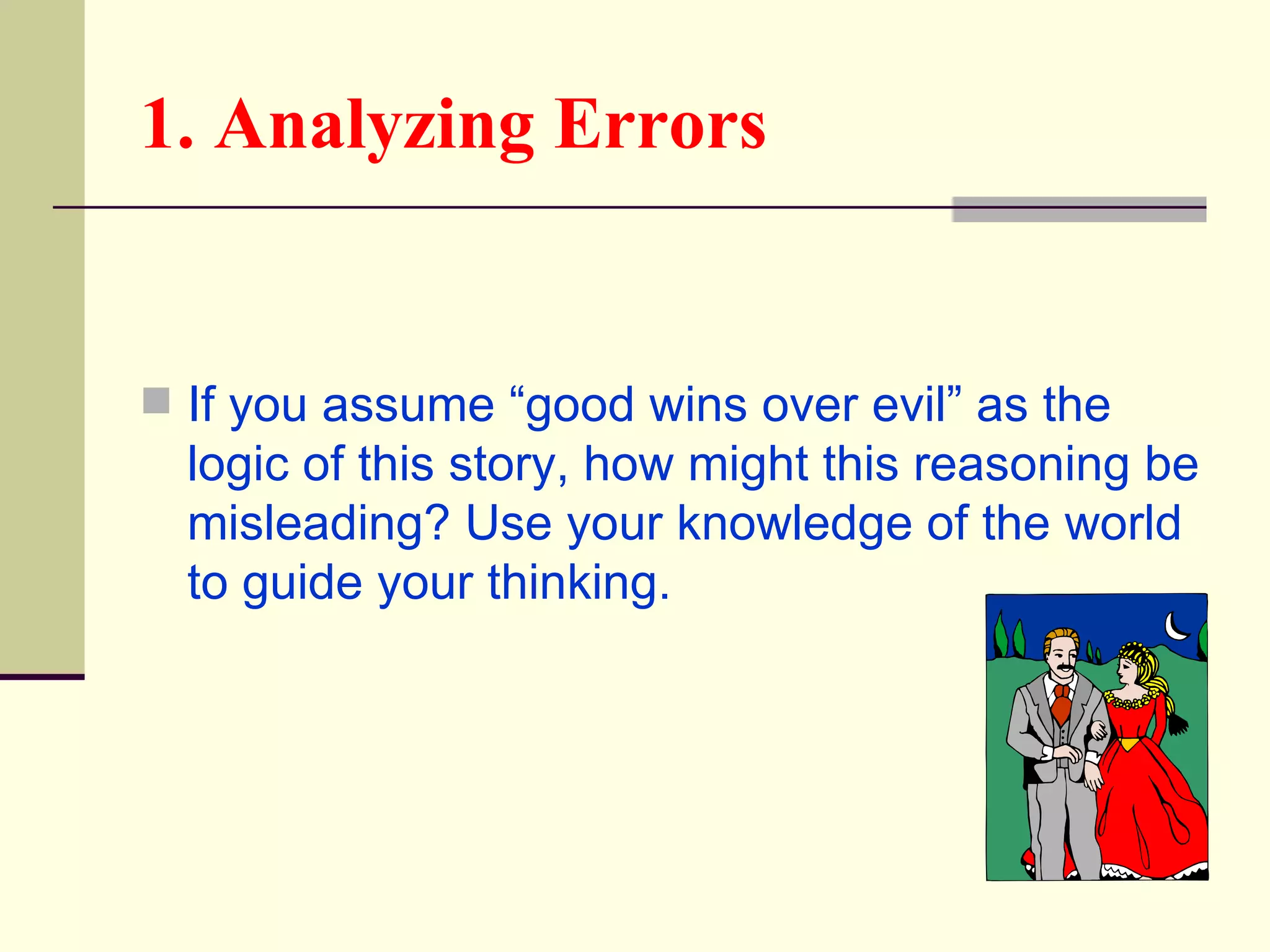 1. Analyzing Errors

If you assume “good wins over evil” as the logic of this story, how might this reasoning be misleading? Use your knowledge of the world to guide your thinking.